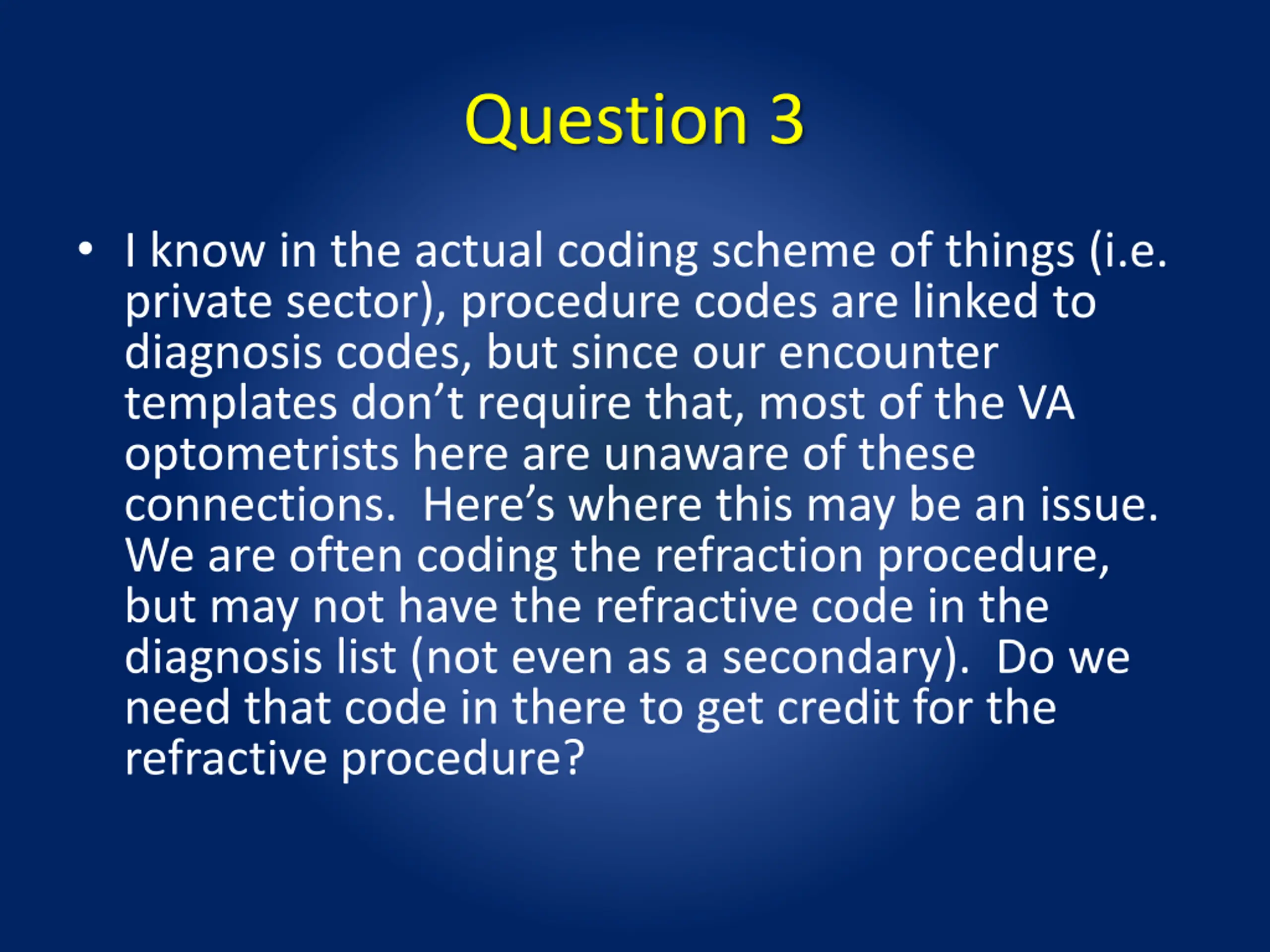 Question 3

• I know in the actual coding scheme of things (i.e. private sector), procedure codes are linked to diagnosis codes, but since our encounter templates don’t require that, most of the VA optometrists here are unaware of these connections. Here’s where this may be an issue. We are often coding the refraction procedure, but may not have the refractive code in the diagnosis list (not even as a secondary). Do we need that code in there to get credit for the refractive procedure?